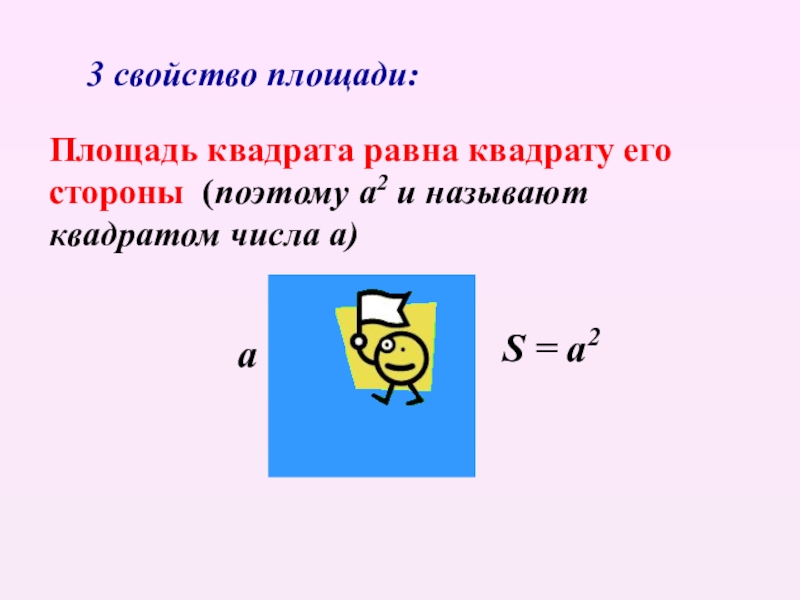 3 свойство площади:

Площадь квадрата равна квадрату его стороны (поэтому $a^2$ и называют квадратом числа а)

а

$S = a^2$